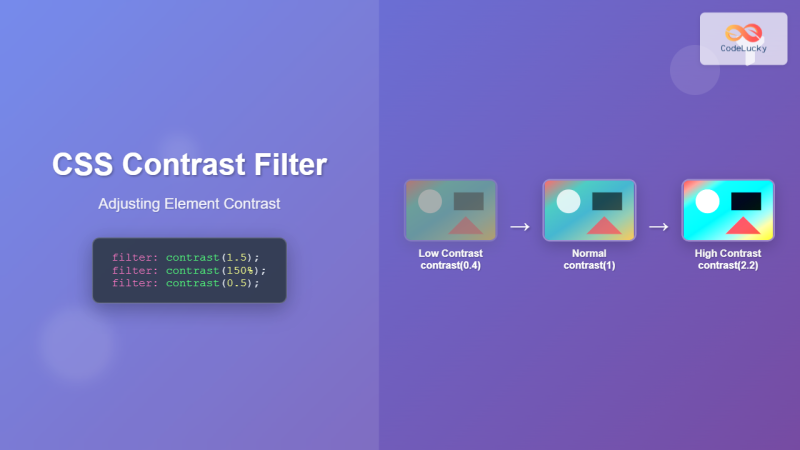 CodeLucky

CSS Contrast Filter

Adjusting Element Contrast

filter: contrast(1.5);
filter: contrast(150%);
filter: contrast(0.5);

Low Contrast
contrast(0.4)

→

Normal
contrast(1)

→

High Contrast
contrast(2.2)